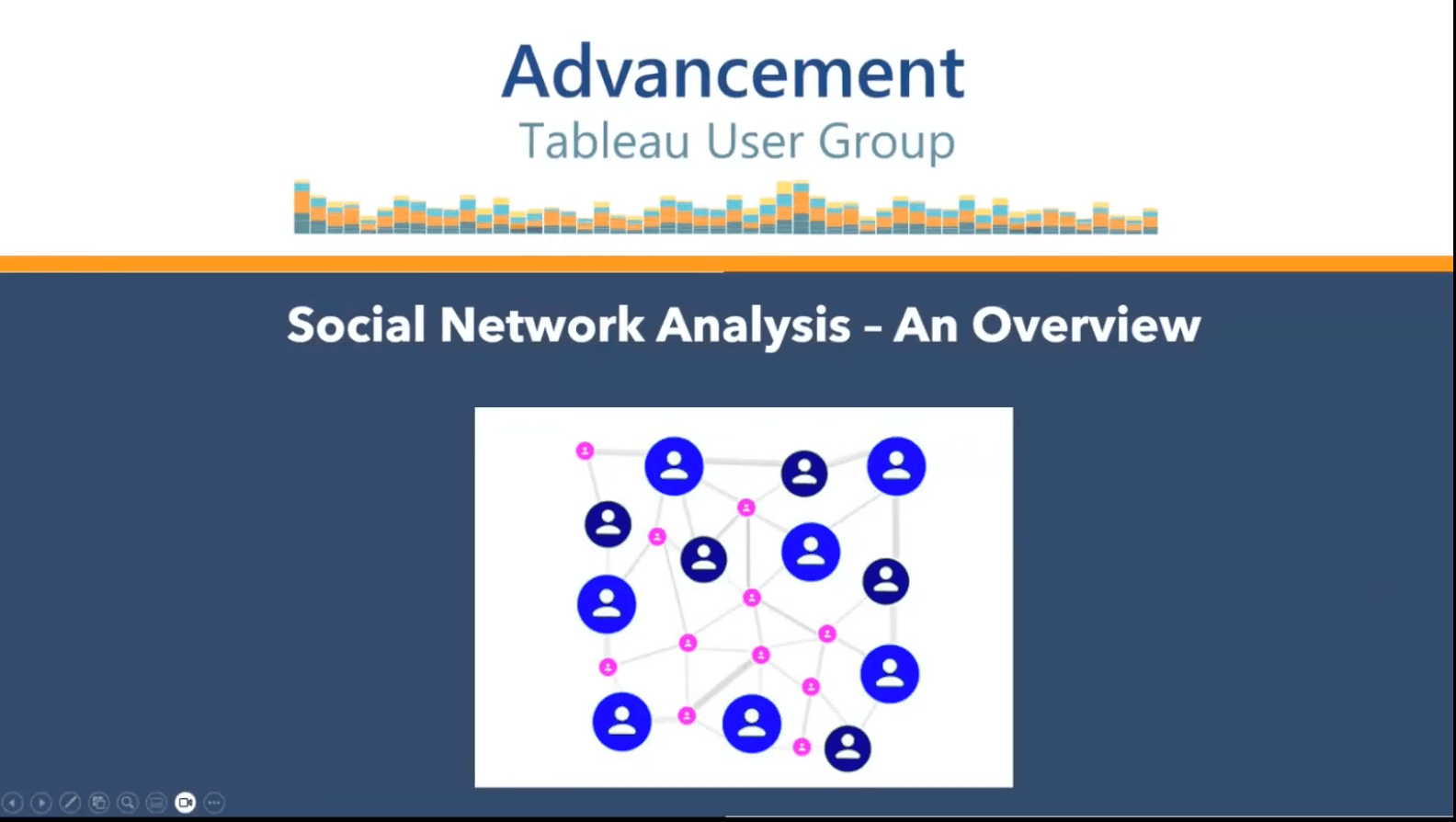 Advancement
Tableau User Group

Social Network Analysis – An Overview